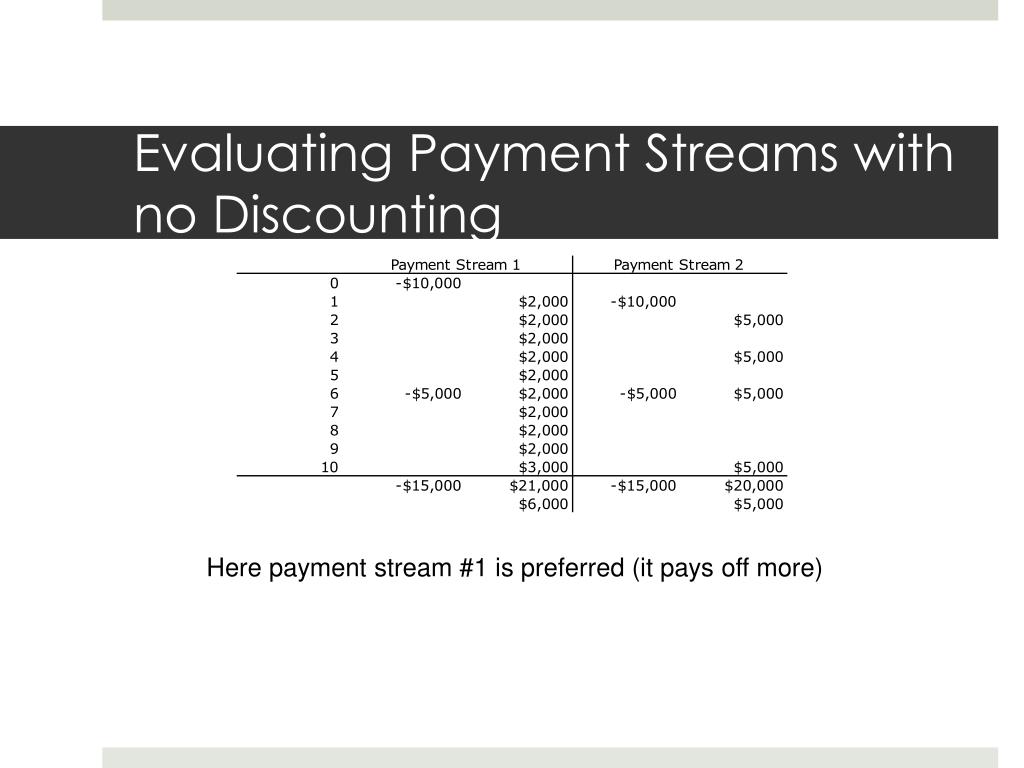 Evaluating Payment Streams with no Discounting

| | Payment Stream 1 | | Payment Stream 2 | |
|---|---|---|---|---|
| 0 | -\$10,000 | | | |
| 1 | | \$2,000 | -\$10,000 | |
| 2 | | \$2,000 | | \$5,000 |
| 3 | | \$2,000 | | |
| 4 | | \$2,000 | | \$5,000 |
| 5 | | \$2,000 | | |
| 6 | -\$5,000 | \$2,000 | -\$5,000 | \$5,000 |
| 7 | | \$2,000 | | |
| 8 | | \$2,000 | | |
| 9 | | \$2,000 | | |
| 10 | | \$3,000 | | \$5,000 |
| | -\$15,000 | \$21,000 | -\$15,000 | \$20,000 |
| | | \$6,000 | | \$5,000 |

Here payment stream #1 is preferred (it pays off more)